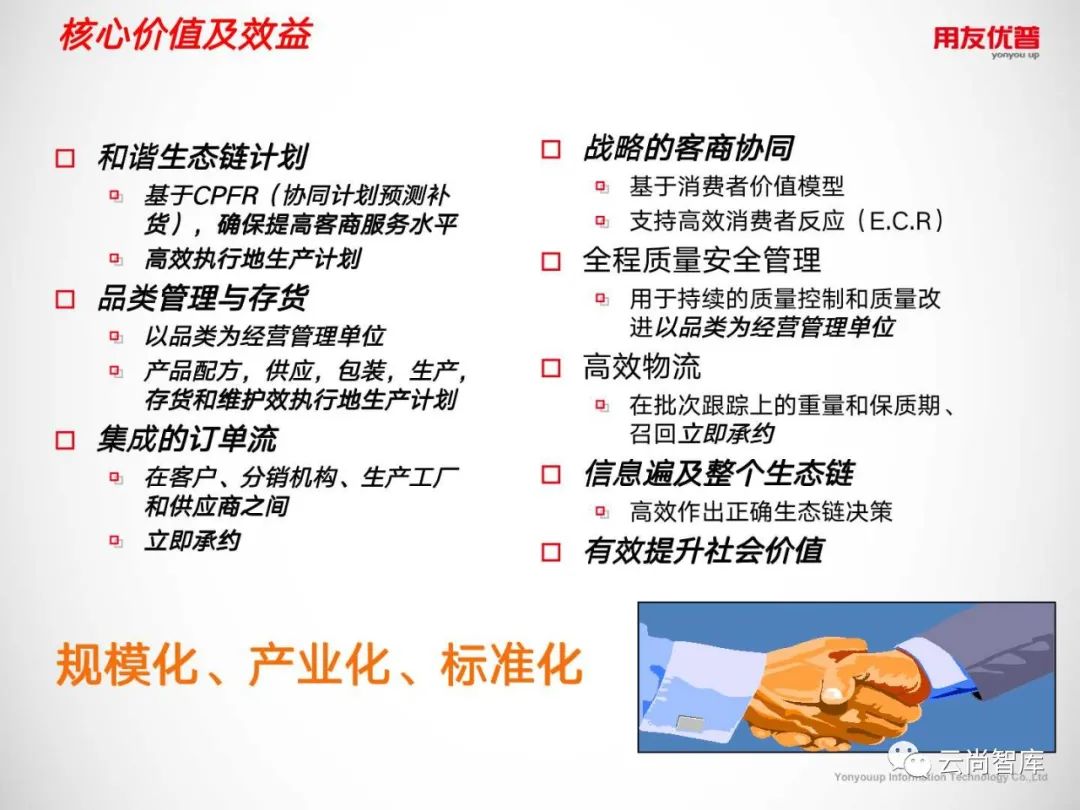 核心价值及效益

用友优普
yonyou up

和谐生态链计划
基于CPFR（协同计划预测补货），确保提高客商服务水平
高效执行地生产计划
品类管理与存货
以品类为经营管理单位
产品配方，供应，包装，生产，存货和维护效执行地生产计划
集成的订单流
在客户、分销机构、生产工厂和供应商之间
立即承约

战略的客商协同
基于消费者价值模型
支持高效消费者反应（E.C.R）
全程质量安全管理
用于持续的质量控制和质量改进以品类为经营管理单位
高效物流
在批次跟踪上的重量和保质期、召回立即承约
信息遍及整个生态链
高效作出正确生态链决策
有效提升社会价值

规模化、产业化、标准化

云尚智库
Yonyouup Information Technology Co.,Ltd